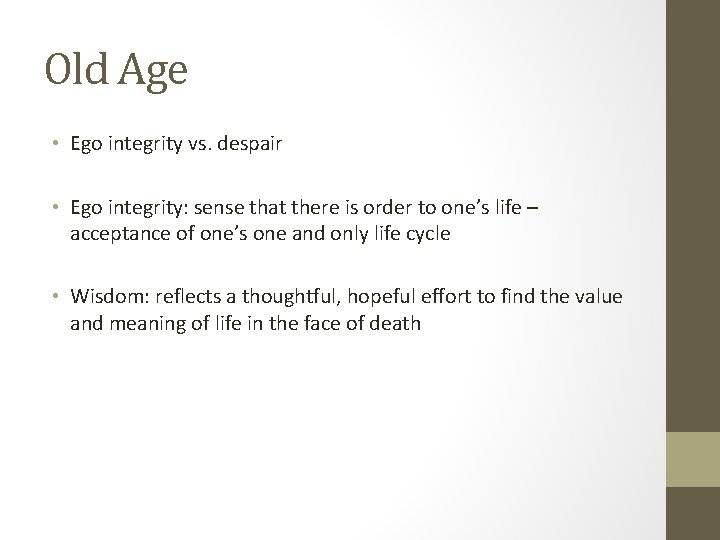 Old Age

• Ego integrity vs. despair

• Ego integrity: sense that there is order to one's life – acceptance of one's one and only life cycle

• Wisdom: reflects a thoughtful, hopeful effort to find the value and meaning of life in the face of death